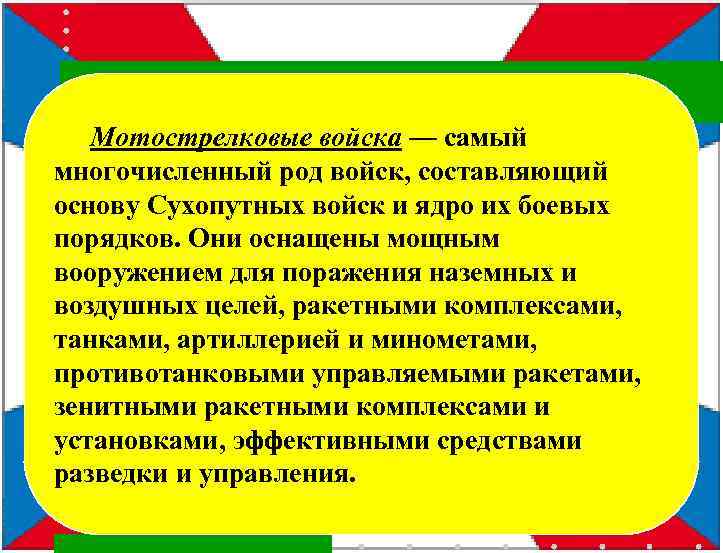 Мотострелковые войска — самый многочисленный род войск, составляющий основу Сухопутных войск и ядро их боевых порядков. Они оснащены мощным вооружением для поражения наземных и воздушных целей, ракетными комплексами, танками, артиллерией и минометами, противотанковыми управляемыми ракетами, зенитными ракетными комплексами и установками, эффективными средствами разведки и управления.